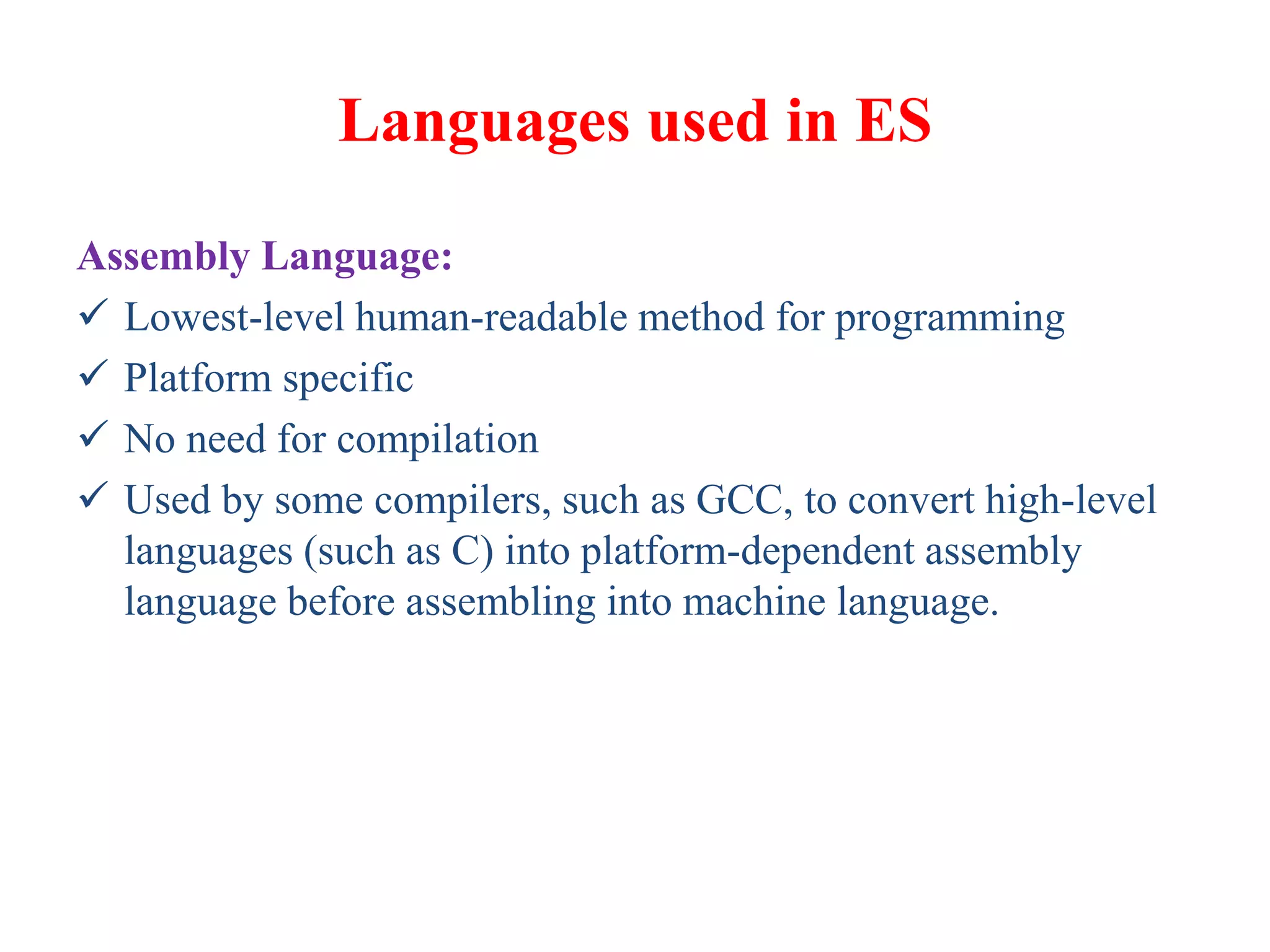 Languages used in ES

Assembly Language:

✓ Lowest-level human-readable method for programming

✓ Platform specific

✓ No need for compilation

✓ Used by some compilers, such as GCC, to convert high-level languages (such as C) into platform-dependent assembly language before assembling into machine language.